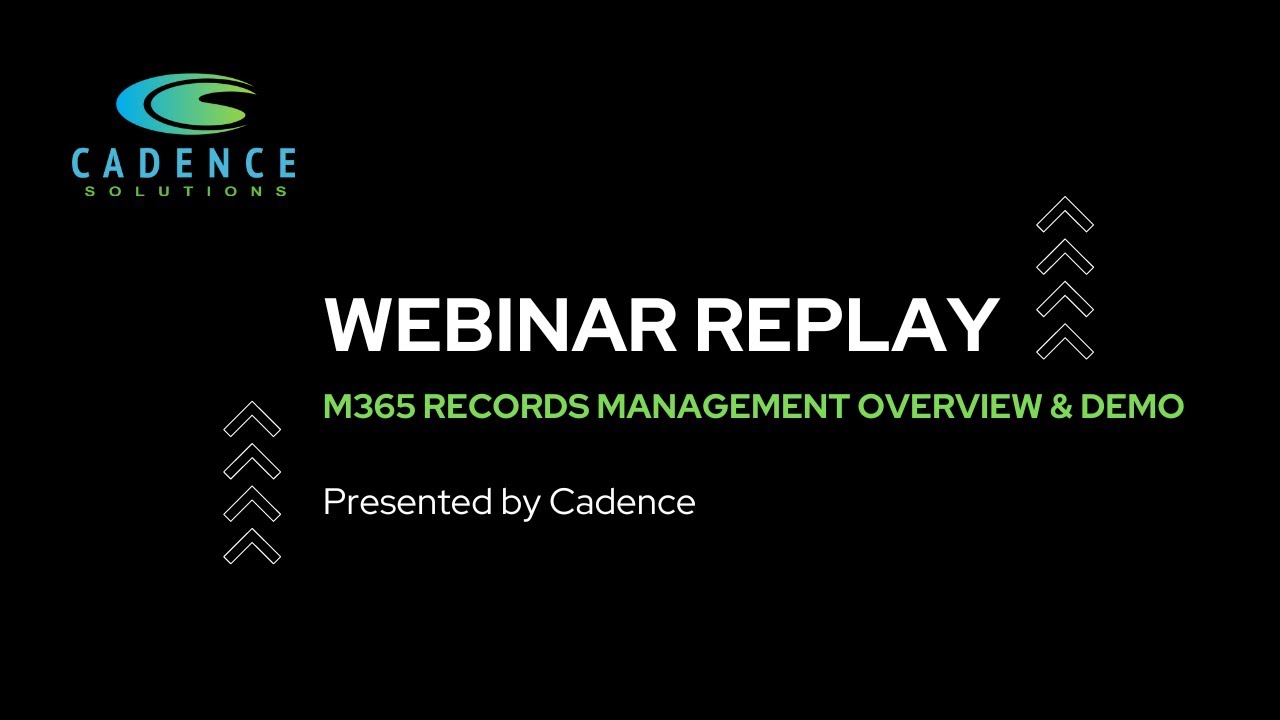 CADENCE
SOLUTIONS

WEBINAR REPLAY

M365 RECORDS MANAGEMENT OVERVIEW & DEMO

Presented by Cadence